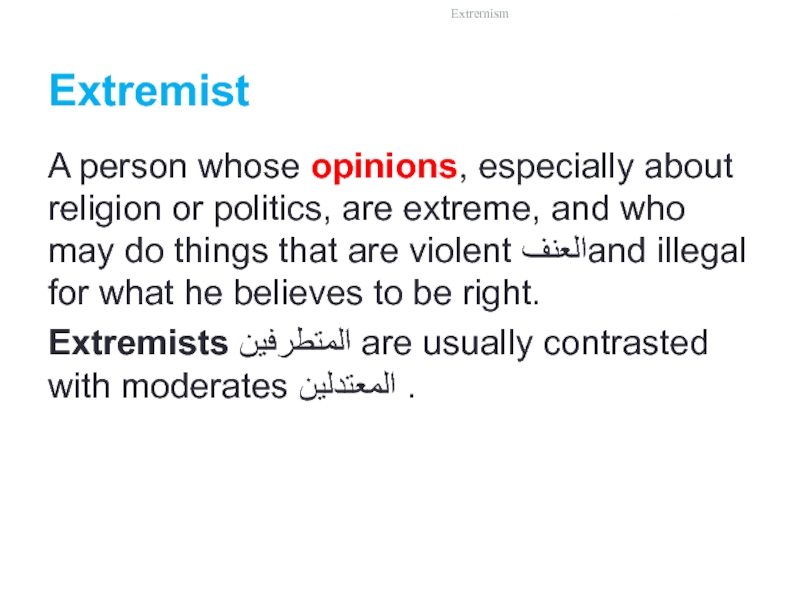 Extremism

Extremist

A person whose opinions, especially about religion or politics, are extreme, and who may do things that are violent العنفand illegal for what he believes to be right.

Extremists المتطرفين are usually contrasted with moderates المعتدلين .